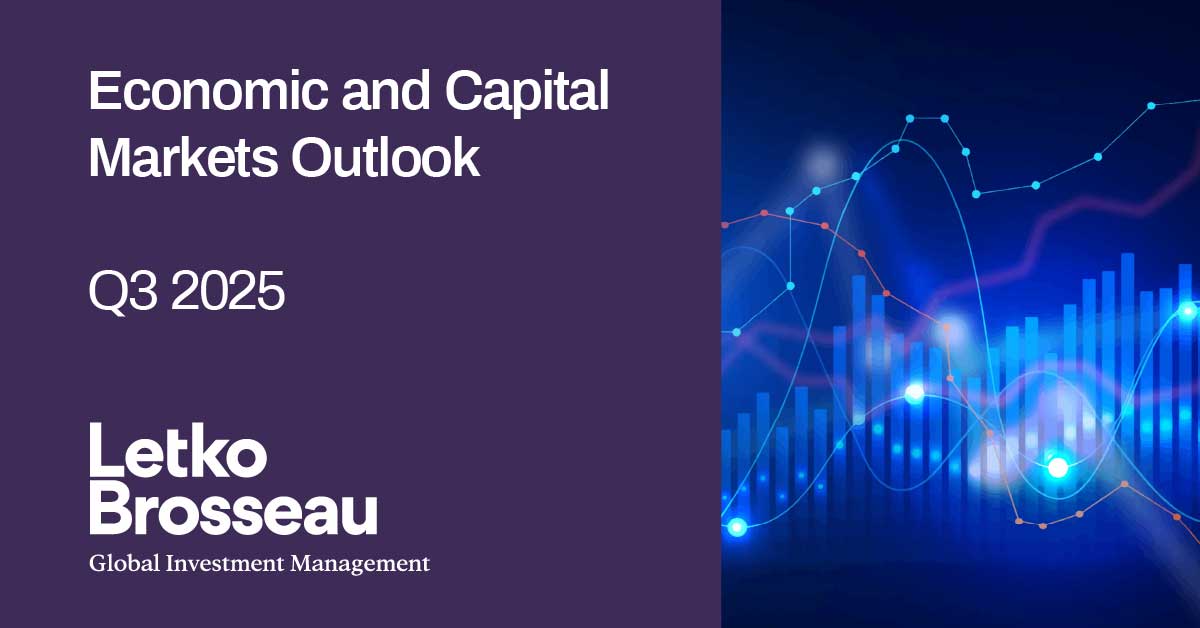 Economic and Capital Markets Outlook

Q3 2025

Letko
Brosseau
Global Investment Management